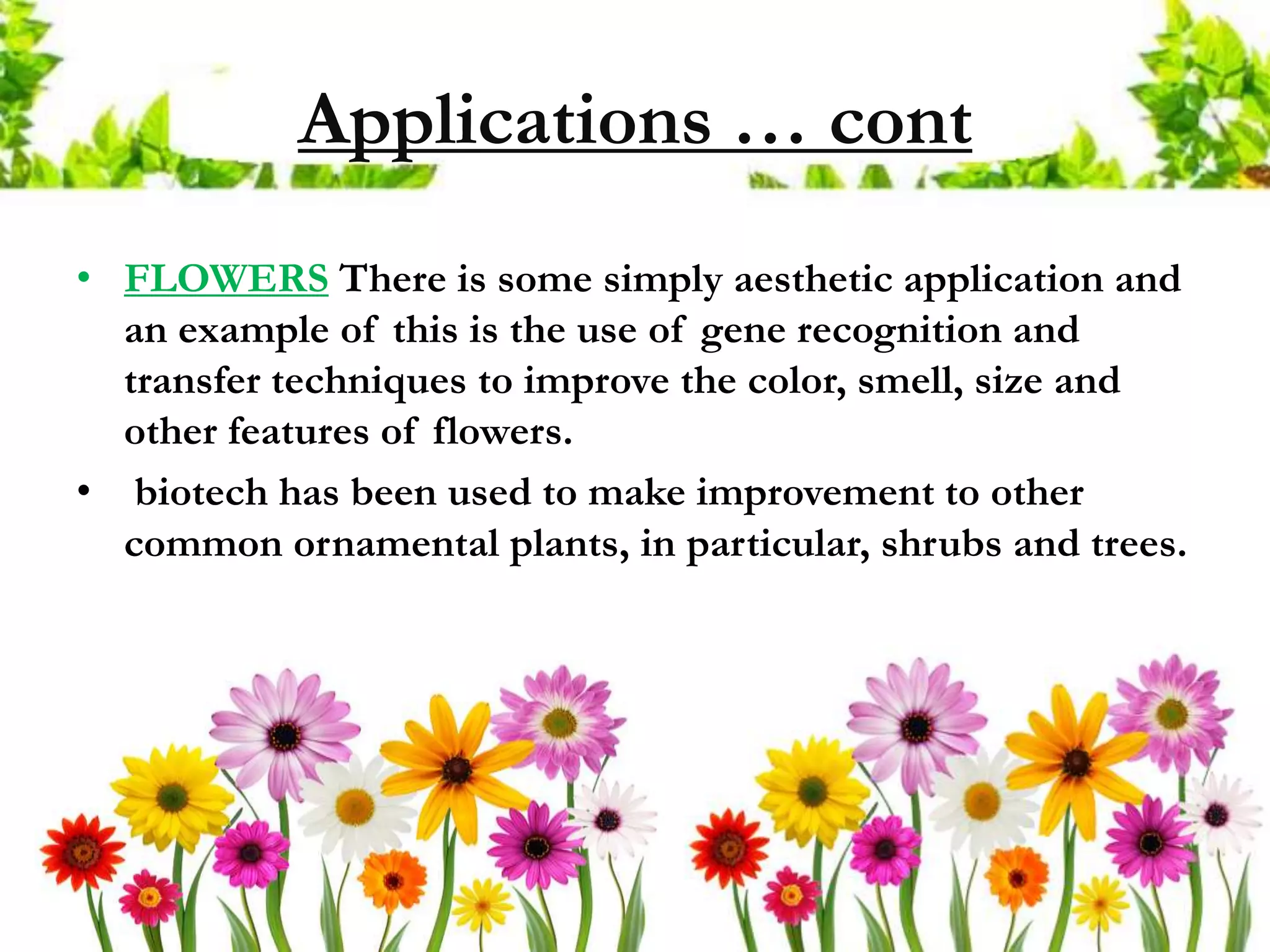 Applications … cont

• FLOWERS There is some simply aesthetic application and an example of this is the use of gene recognition and transfer techniques to improve the color, smell, size and other features of flowers.

• biotech has been used to make improvement to other common ornamental plants, in particular, shrubs and trees.